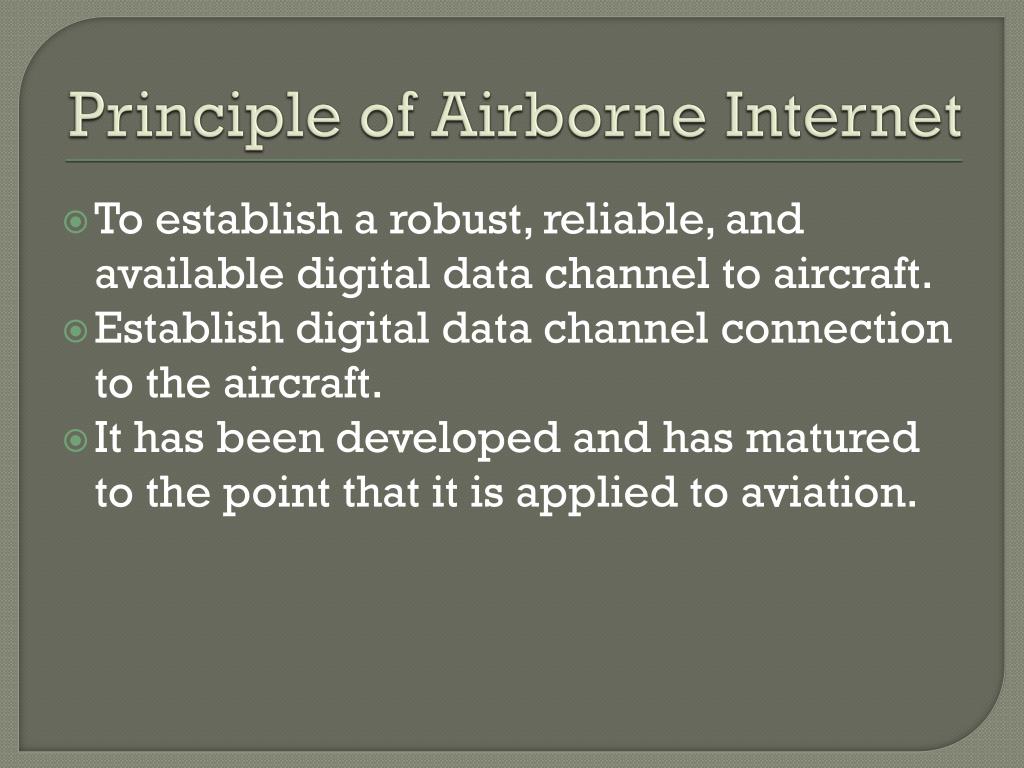 Principle of Airborne Internet

To establish a robust, reliable, and available digital data channel to aircraft.

Establish digital data channel connection to the aircraft.

It has been developed and has matured to the point that it is applied to aviation.